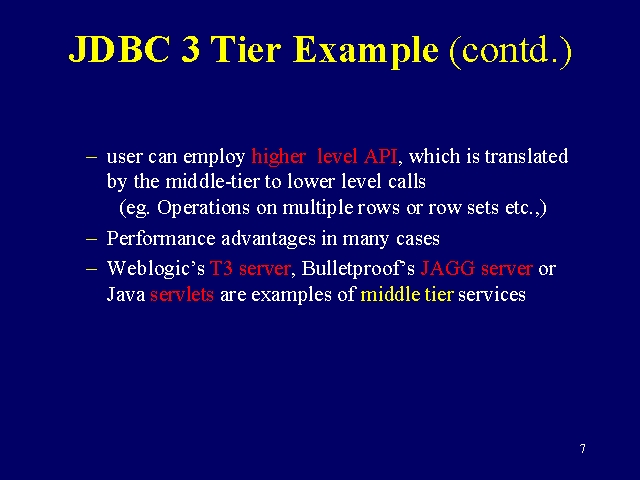 JDBC 3 Tier Example (contd.)

– user can employ higher level API, which is translated by the middle-tier to lower level calls
(eg. Operations on multiple rows or row sets etc.,)

– Performance advantages in many cases

– Weblogic's T3 server, Bulletproof's JAGG server or Java servlets are examples of middle tier services

7